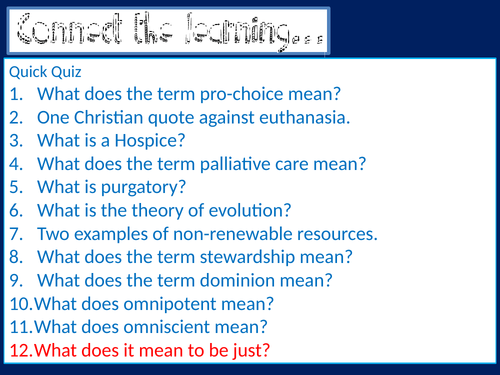 Connect the learning…

Quick Quiz
1. What does the term pro-choice mean?
2. One Christian quote against euthanasia.
3. What is a Hospice?
4. What does the term palliative care mean?
5. What is purgatory?
6. What is the theory of evolution?
7. Two examples of non-renewable resources.
8. What does the term stewardship mean?
9. What does the term dominion mean?
10. What does omnipotent mean?
11. What does omniscient mean?
12. What does it mean to be just?